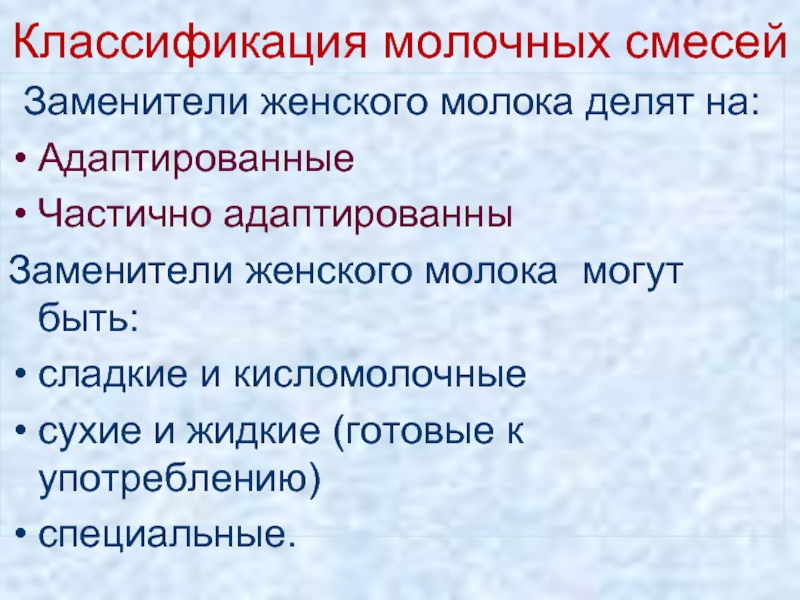 Классификация молочных смесей

Заменители женского молока делят на:

• Адаптированные
• Частично адаптированны

Заменители женского молока могут быть:

• сладкие и кисломолочные
• сухие и жидкие (готовые к употреблению)
• специальные.